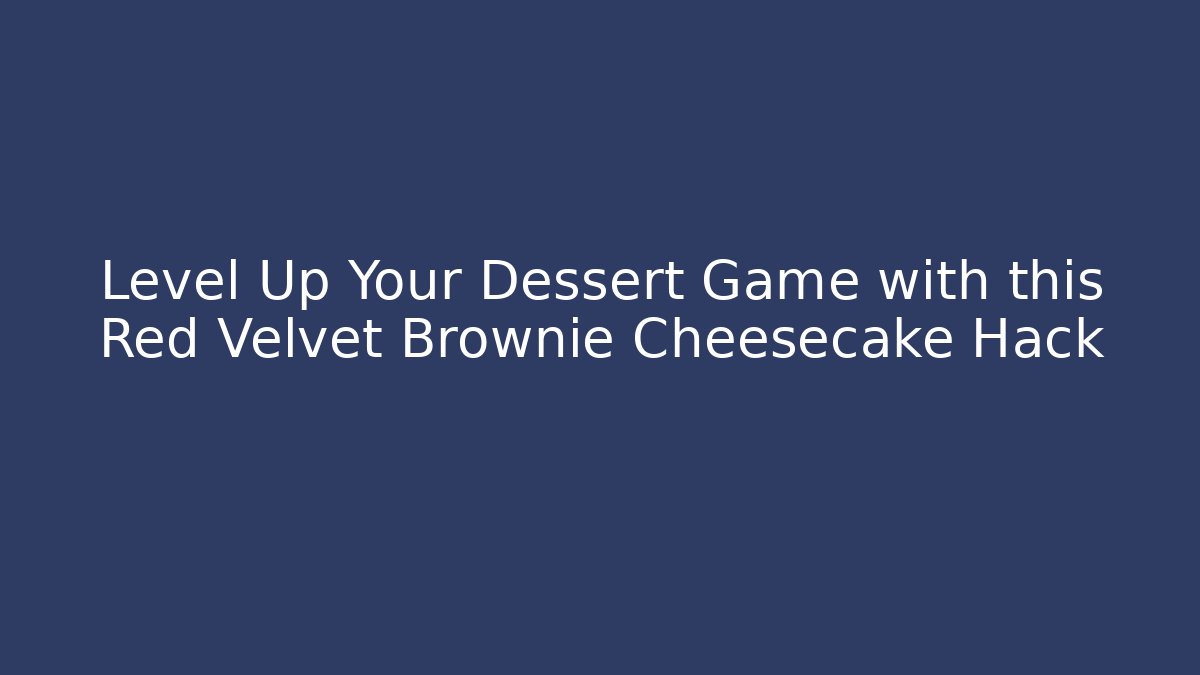 Level Up Your Dessert Game with this Red Velvet Brownie Cheesecake Hack